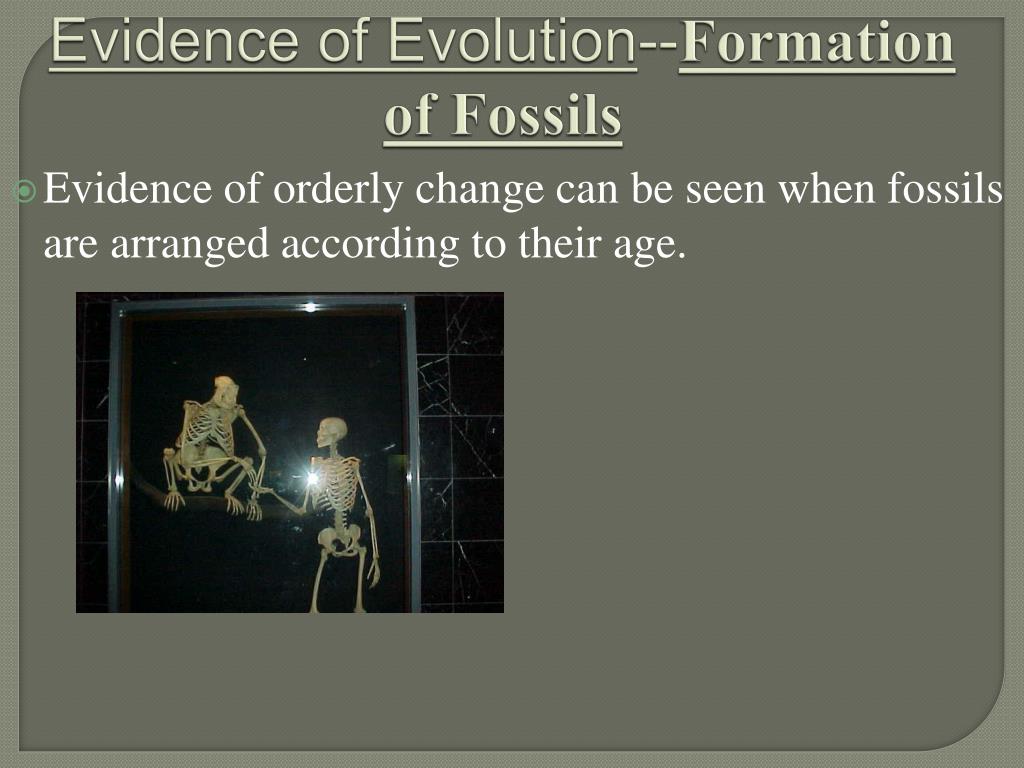 Evidence of Evolution--Formation of Fossils

Evidence of orderly change can be seen when fossils are arranged according to their age.